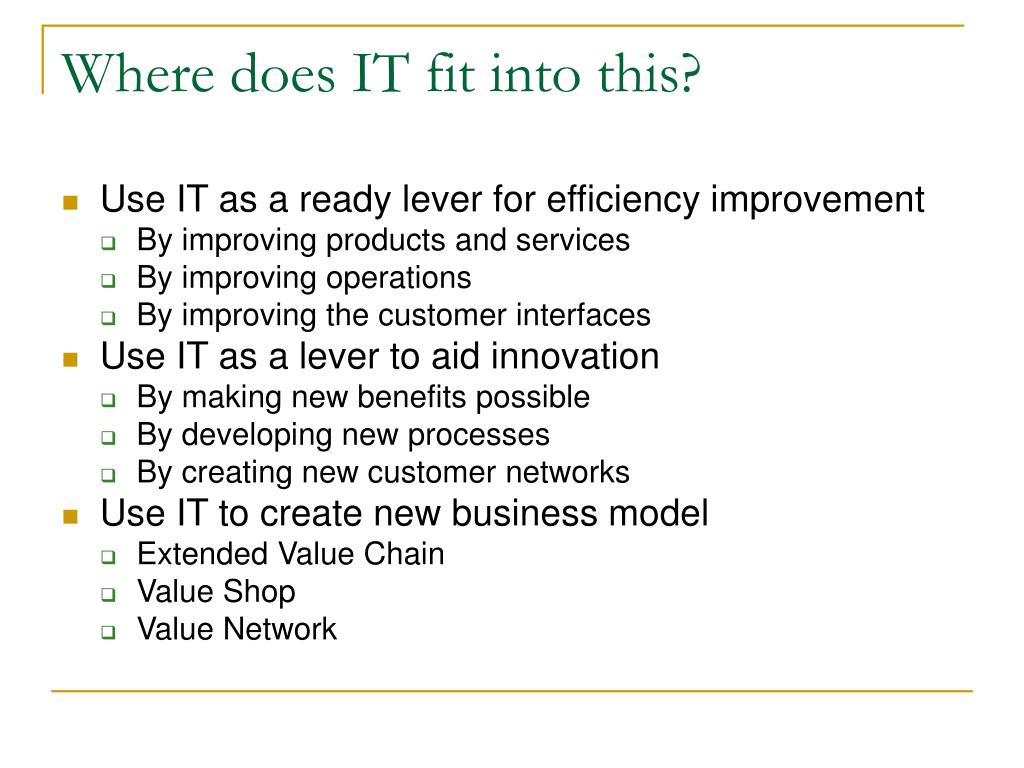 Where does IT fit into this?

- Use IT as a ready lever for efficiency improvement
  - By improving products and services
  - By improving operations
  - By improving the customer interfaces
- Use IT as a lever to aid innovation
  - By making new benefits possible
  - By developing new processes
  - By creating new customer networks
- Use IT to create new business model
  - Extended Value Chain
  - Value Shop
  - Value Network